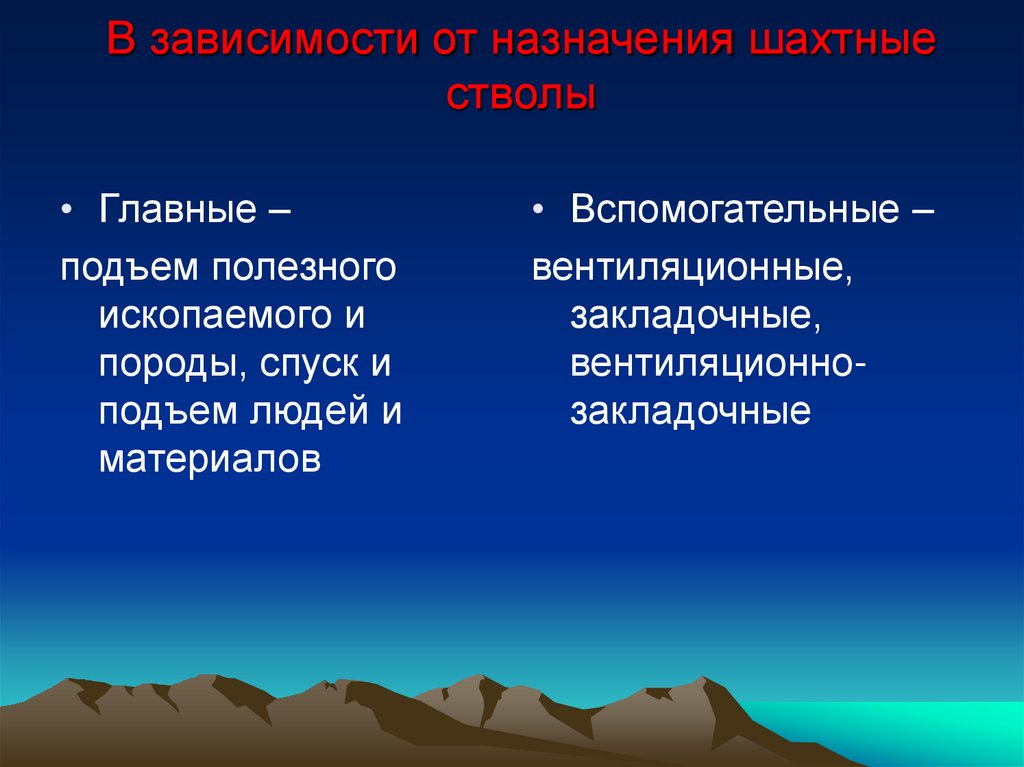 В зависимости от назначения шахтные стволы

• Главные –
подъем полезного ископаемого и породы, спуск и подъем людей и материалов

• Вспомогательные –
вентиляционные, закладочные, вентиляционно-закладочные